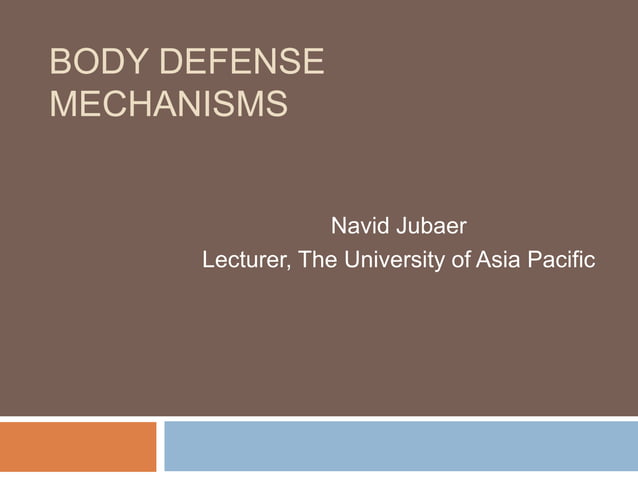 BODY DEFENSE MECHANISMS

Navid Jubaer
Lecturer, The University of Asia Pacific